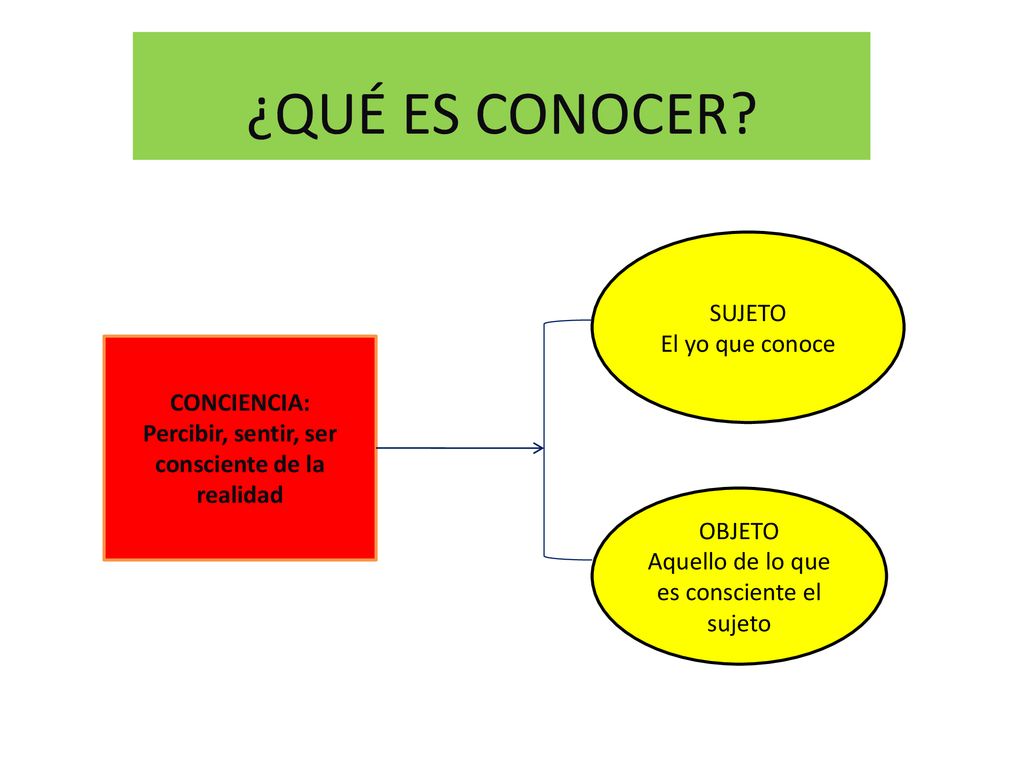 ¿QUÉ ES CONOCER?

CONCIENCIA:
Percibir, sentir, ser consciente de la realidad

SUJETO
El yo que conoce

OBJETO
Aquello de lo que es consciente el sujeto